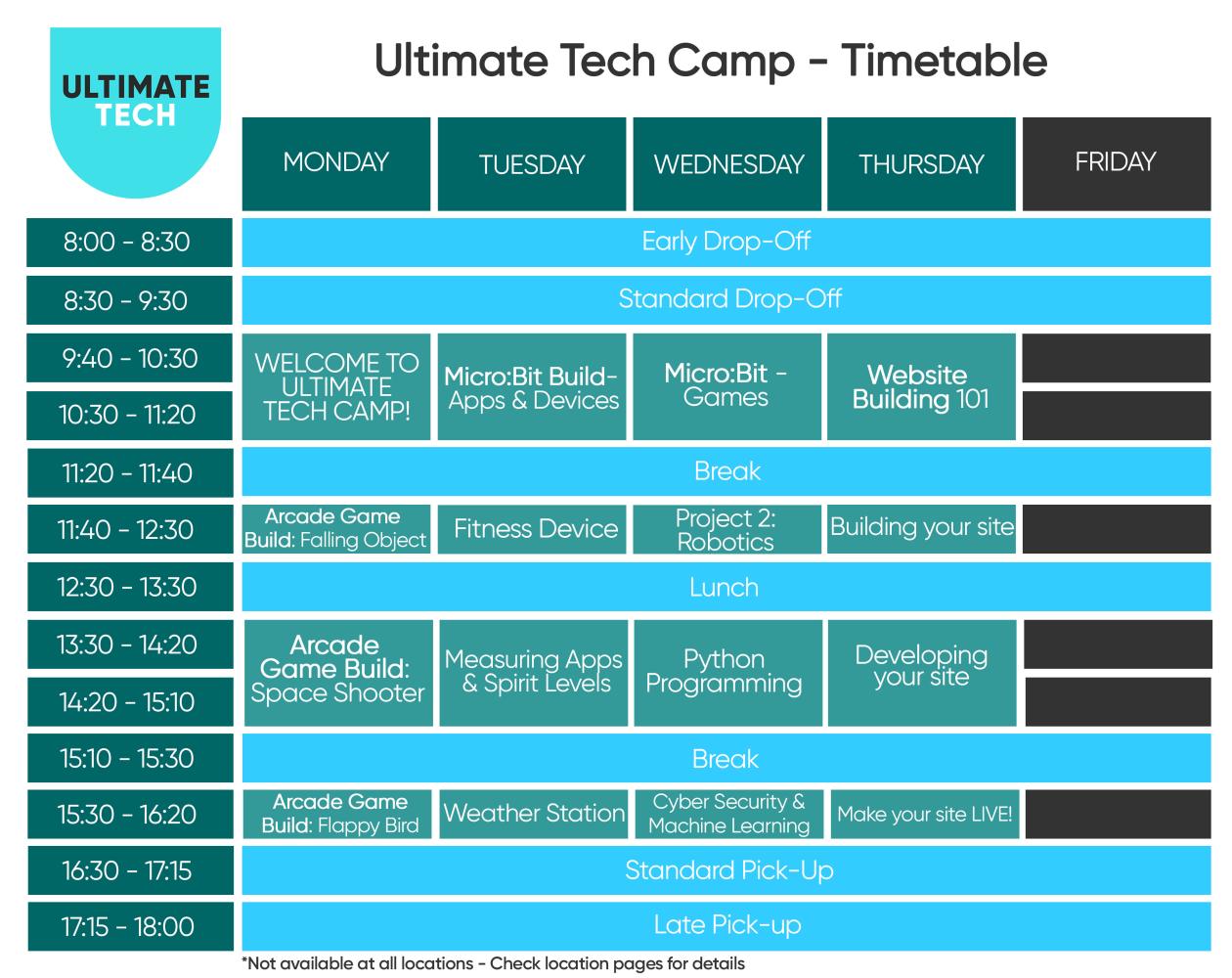 ULTIMATE TECH

Ultimate Tech Camp - Timetable

| | MONDAY | TUESDAY | WEDNESDAY | THURSDAY | FRIDAY |
|---|---|---|---|---|---|
| 8:00 - 8:30 | Early Drop-Off | | | | |
| 8:30 - 9:30 | Standard Drop-Off | | | | |
| 9:40 - 10:30 | WELCOME TO ULTIMATE TECH CAMP! | Micro:Bit Build- Apps & Devices | Micro:Bit - Games | Website Building 101 | |
| 10:30 - 11:20 | | | | | |
| 11:20 - 11:40 | Break | | | | |
| 11:40 - 12:30 | Arcade Game Build: Falling Object | Fitness Device | Project 2: Robotics | Building your site | |
| 12:30 - 13:30 | Lunch | | | | |
| 13:30 - 14:20 | Arcade Game Build: Space Shooter | Measuring Apps & Spirit Levels | Python Programming | Developing your site | |
| 14:20 - 15:10 | | | | | |
| 15:10 - 15:30 | Break | | | | |
| 15:30 - 16:20 | Arcade Game Build: Flappy Bird | Weather Station | Cyber Security & Machine Learning | Make your site LIVE! | |
| 16:30 - 17:15 | Standard Pick-Up | | | | |
| 17:15 - 18:00 | Late Pick-up | | | | |

*Not available at all locations - Check location pages for details